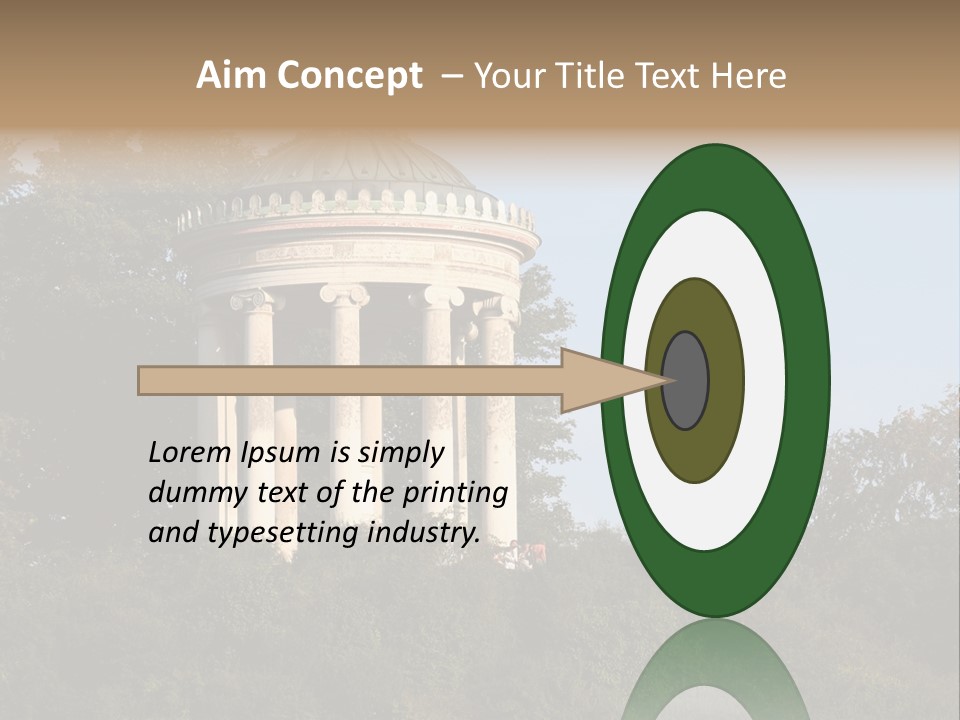 Aim Concept – Your Title Text Here

Lorem Ipsum is simply dummy text of the printing and typesetting industry.